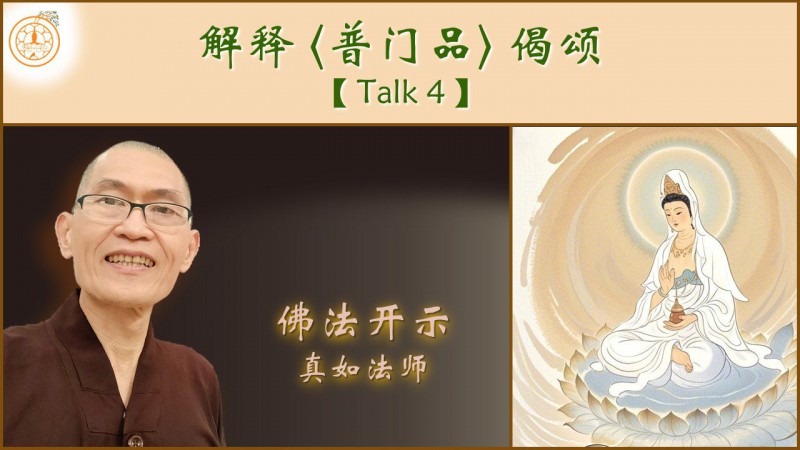 解释〈普门品〉偈颂
【Talk 4】

佛法开示
真如法师